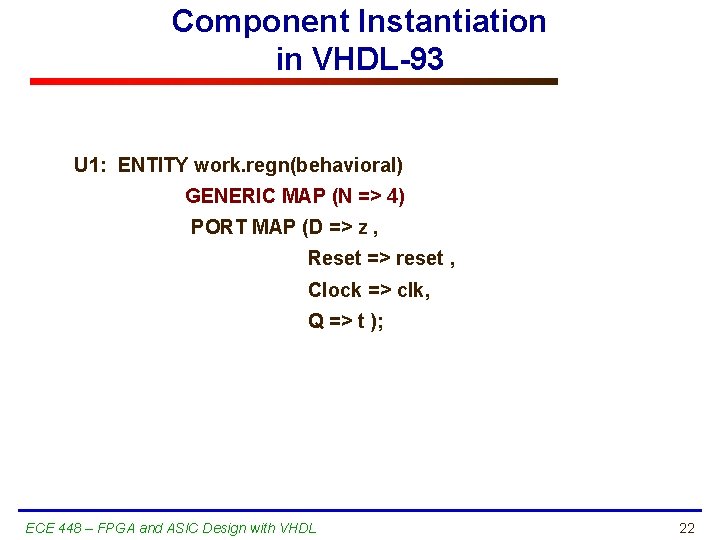 Component Instantiation
in VHDL-93

U1: ENTITY work.regn(behavioral)
GENERIC MAP (N => 4)
PORT MAP (D => z ,
Reset => reset ,
Clock => clk,
Q => t );

ECE 448 – FPGA and ASIC Design with VHDL

22